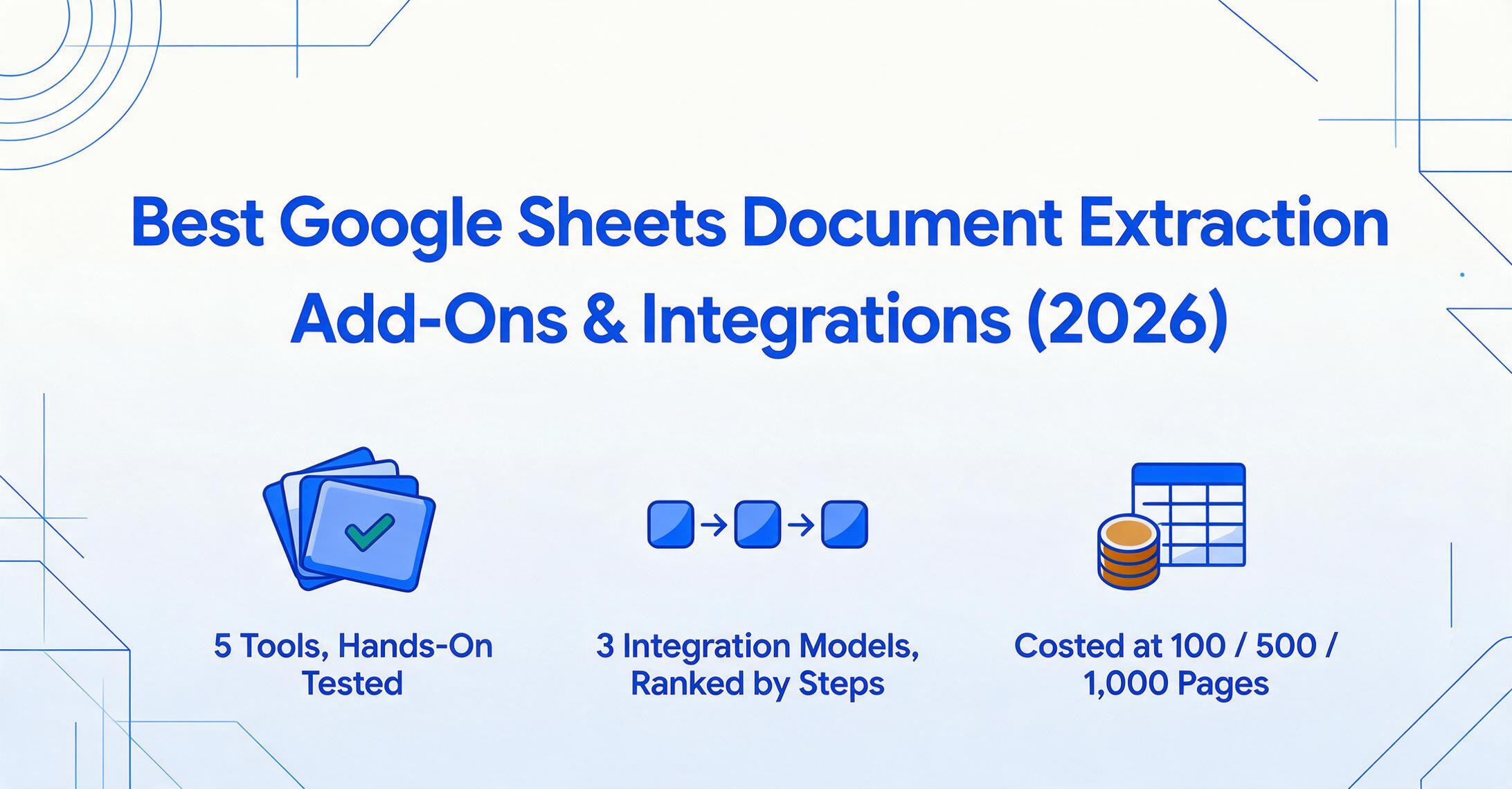 Best Google Sheets Document Extraction Add-Ons & Integrations (2026)

5 Tools, Hands-On Tested

3 Integration Models, Ranked by Steps

Costed at 100 / 500 / 1,000 Pages